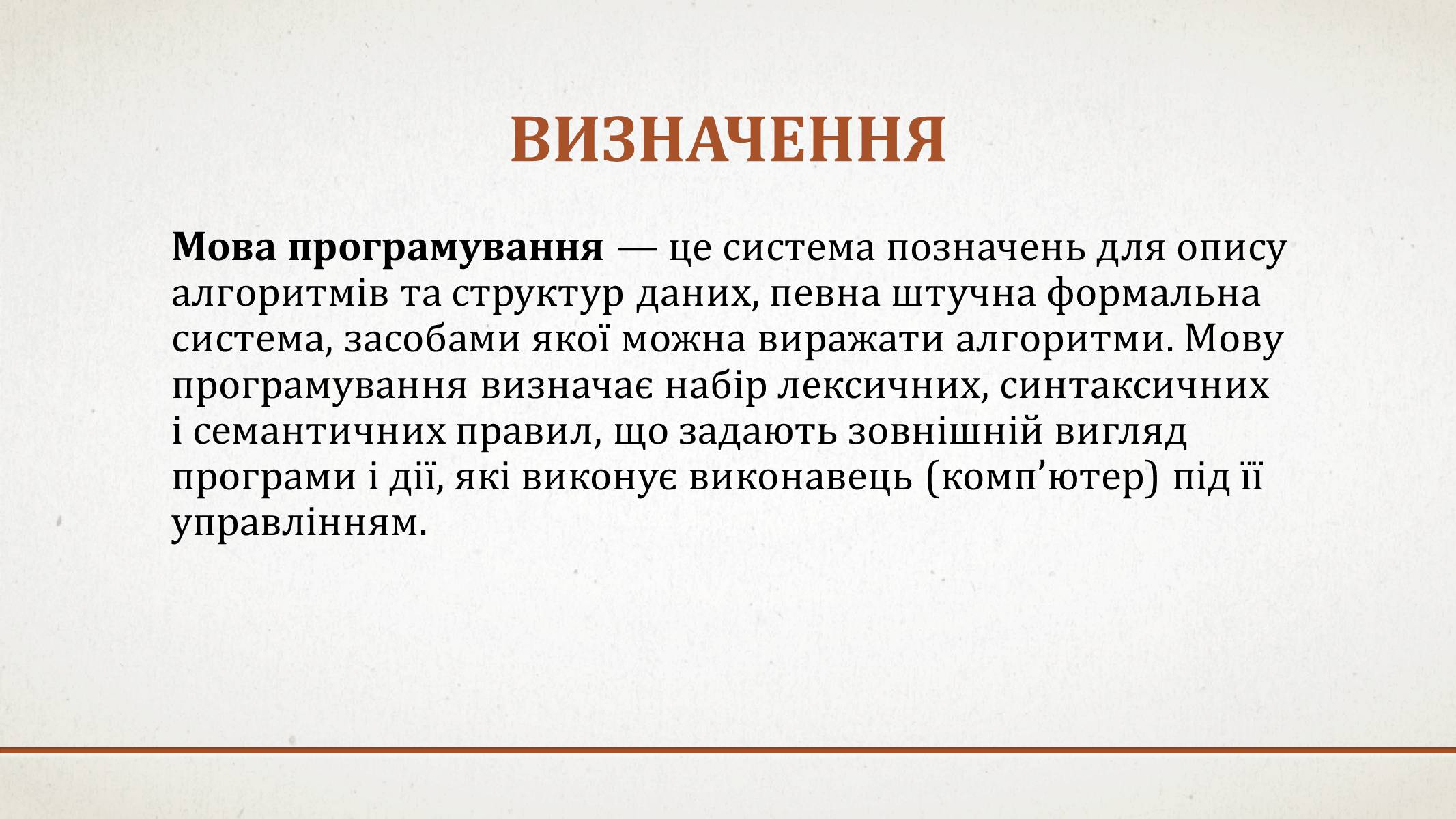 ВИЗНАЧЕННЯ

Мова програмування — це система позначень для опису алгоритмів та структур даних, певна штучна формальна система, засобами якої можна виражати алгоритми. Мову програмування визначає набір лексичних, синтаксичних і семантичних правил, що задають зовнішній вигляд програми і дії, які виконує виконавець (комп’ютер) під її управлінням.